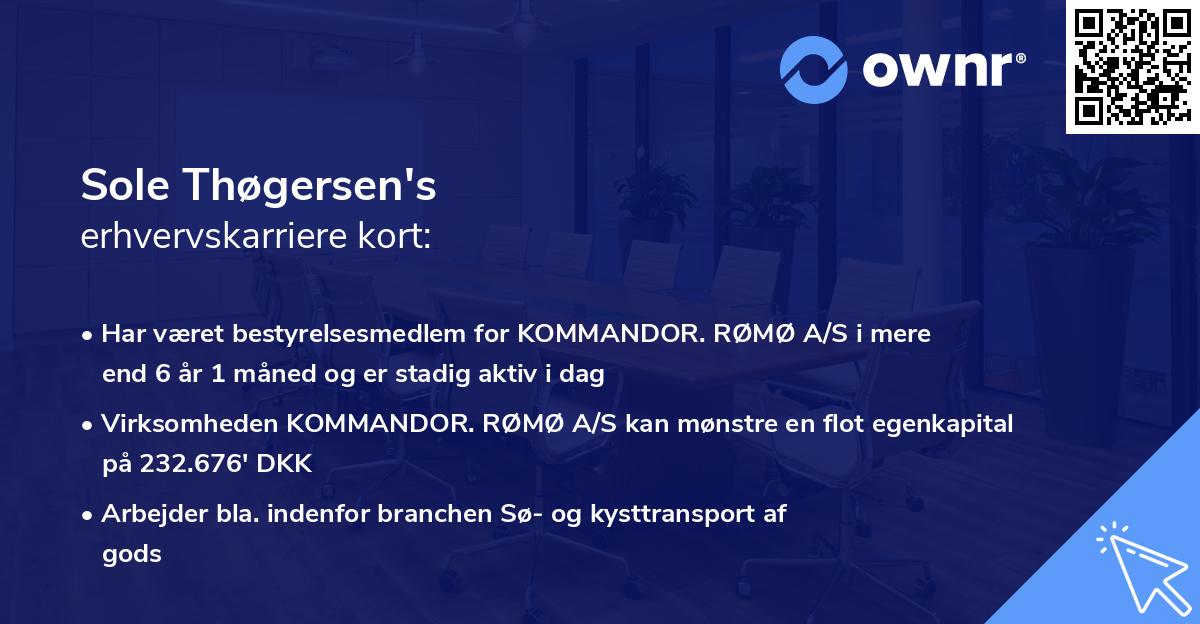 ownr®

Sole Thøgersen's
erhvervskarriere kort:

• Har været bestyrelsesmedlem for KOMMANDOR. RØMØ A/S i mere end 6 år 1 måned og er stadig aktiv i dag

• Virksomheden KOMMANDOR. RØMØ A/S kan mønstre en flot egenkapital på 232.676' DKK

• Arbejder bla. indenfor branchen Sø- og kysttransport af gods